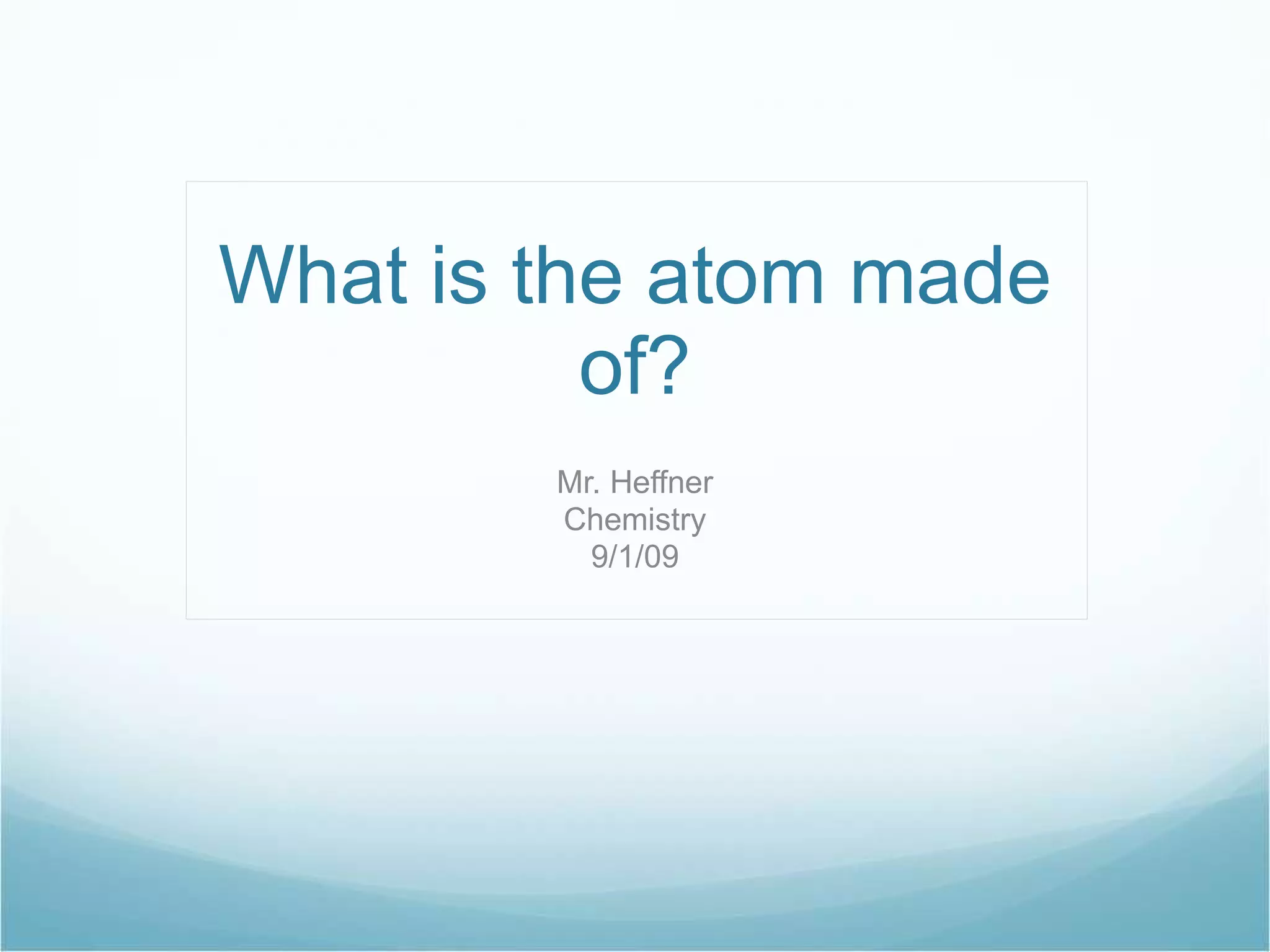 What is the atom made of?

Mr. Heffner
Chemistry
9/1/09